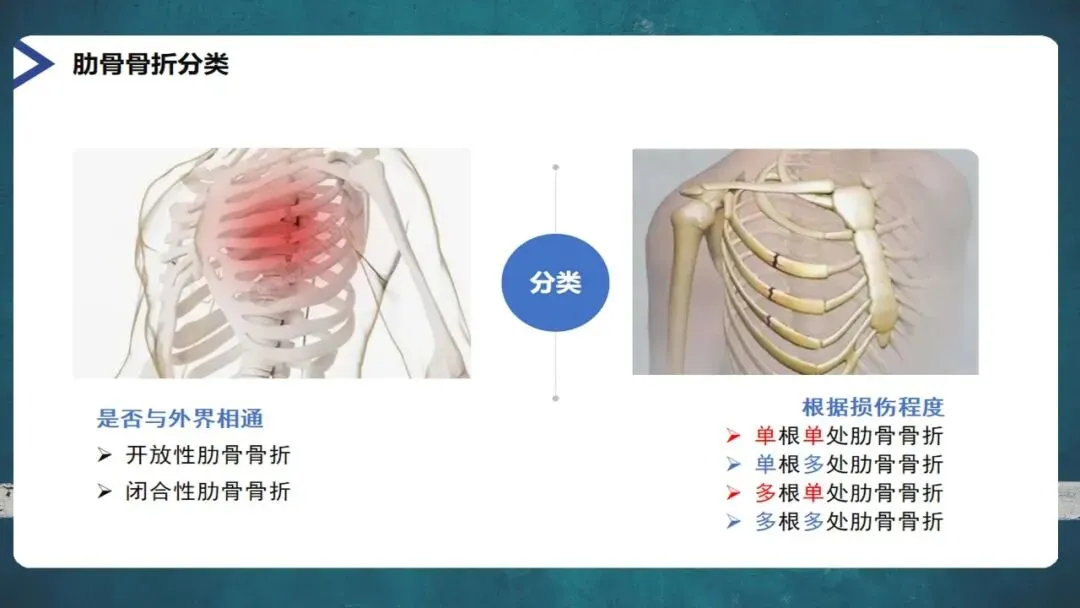 肋骨骨折分类

分类

是否与外界相通
➢ 开放性肋骨骨折
➢ 闭合性肋骨骨折

根据损伤程度
➢ 单根单处肋骨骨折
➢ 单根多处肋骨骨折
➢ 多根单处肋骨骨折
➢ 多根多处肋骨骨折